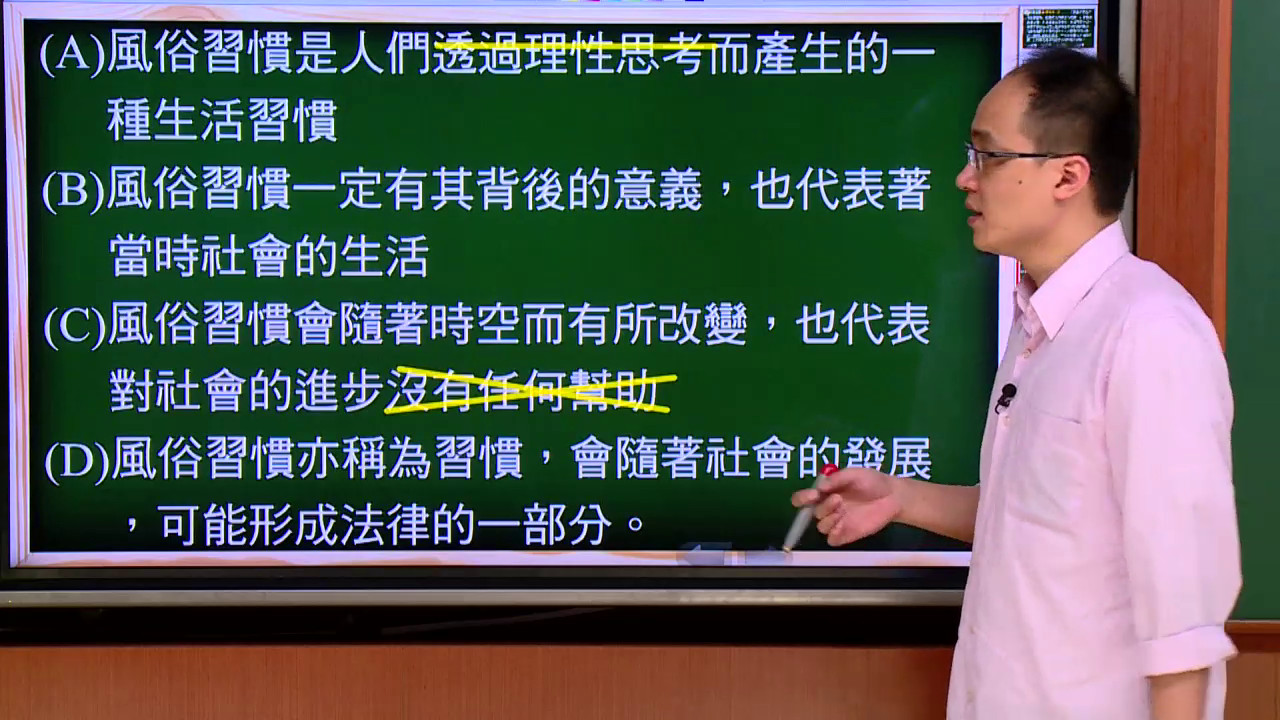 (A)風俗習慣是人們透過理性思考而產生的一種生活習慣

(B)風俗習慣一定有其背後的意義，也代表著當時社會的生活

(C)風俗習慣會隨著時空而有所改變，也代表對社會的進步沒有任何幫助

(D)風俗習慣亦稱為習慣，會隨著社會的發展，可能形成法律的一部分。